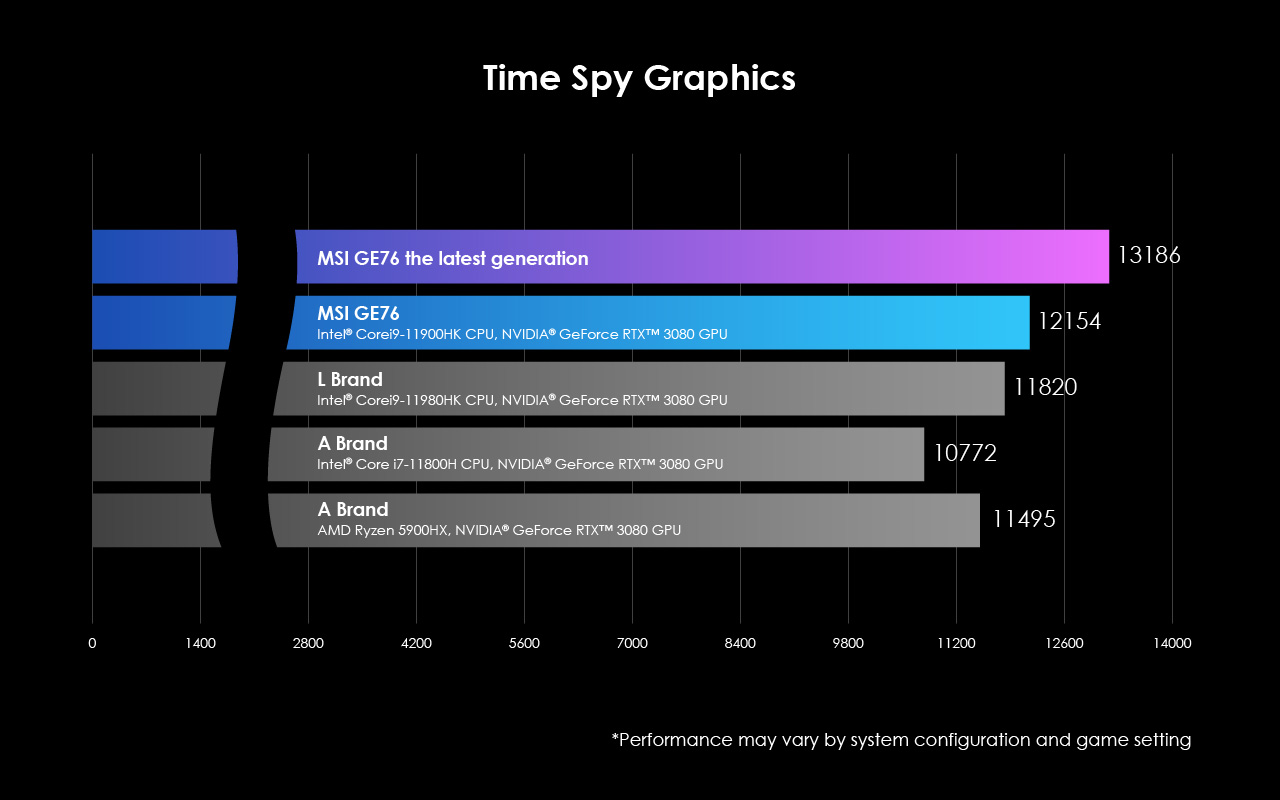 Time Spy Graphics

MSI GE76 the latest generation 13186

MSI GE76
Intel® Corei9-11900HK CPU, NVIDIA® GeForce RTX™ 3080 GPU 12154

L Brand
Intel® Corei9-11980HK CPU, NVIDIA® GeForce RTX™ 3080 GPU 11820

A Brand
Intel® Core i7-11800H CPU, NVIDIA® GeForce RTX™ 3080 GPU 10772

A Brand
AMD Ryzen 5900HX, NVIDIA® GeForce RTX™ 3080 GPU 11495

0 1400 2800 4200 5600 7000 8400 9800 11200 12600 14000

*Performance may vary by system configuration and game setting